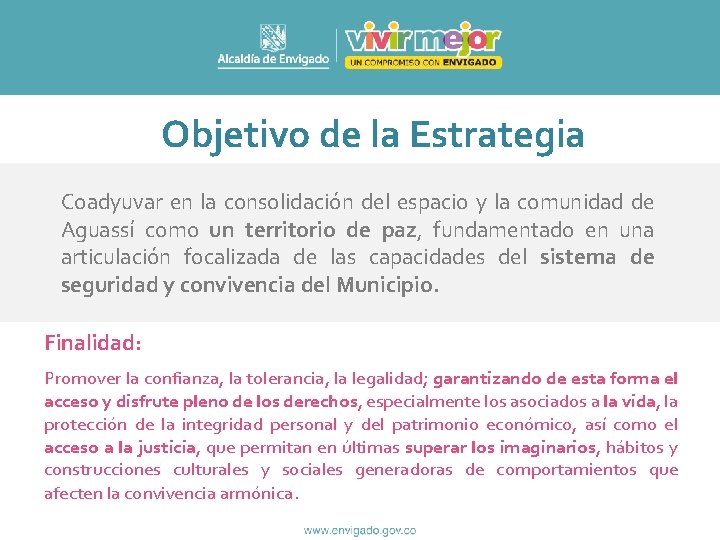 Alcaldía de Envigado

vivir mejor
UN COMPROMISO CON ENVIGADO

Objetivo de la Estrategia

Coadyuvar en la consolidación del espacio y la comunidad de Aguassí como un territorio de paz, fundamentado en una articulación focalizada de las capacidades del sistema de seguridad y convivencia del Municipio.

Finalidad:

Promover la confianza, la tolerancia, la legalidad; garantizando de esta forma el acceso y disfrute pleno de los derechos, especialmente los asociados a la vida, la protección de la integridad personal y del patrimonio económico, así como el acceso a la justicia, que permitan en últimas superar los imaginarios, hábitos y construcciones culturales y sociales generadoras de comportamientos que afecten la convivencia armónica.

www.envigado.gov.co